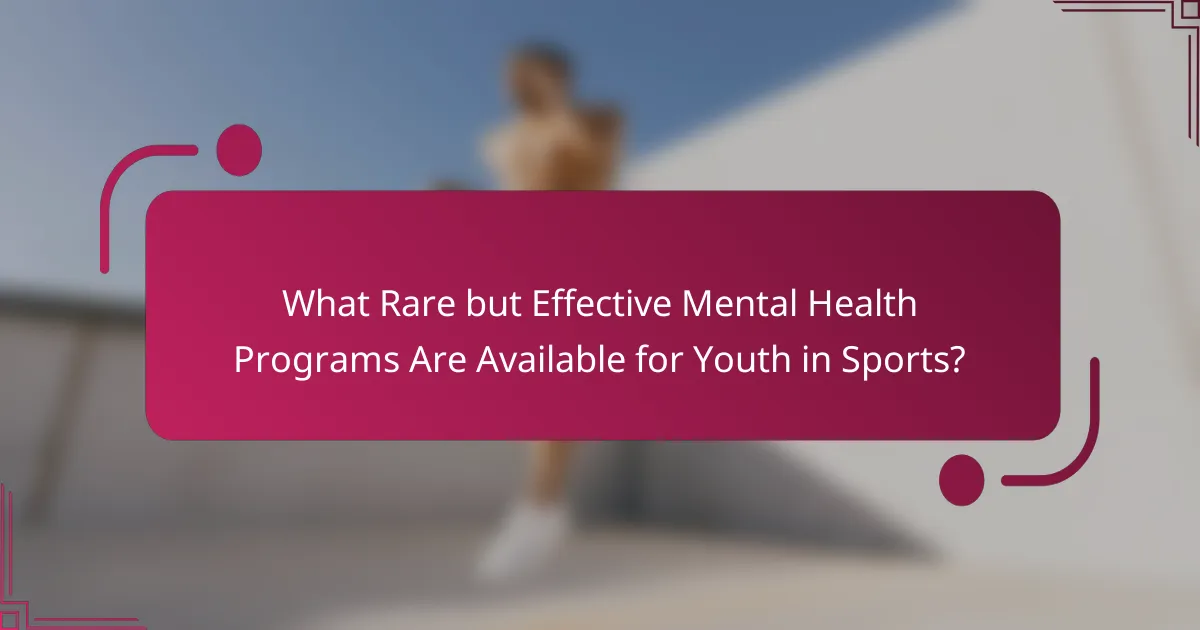 What Rare but Effective Mental Health Programs Are Available for Youth in Sports?